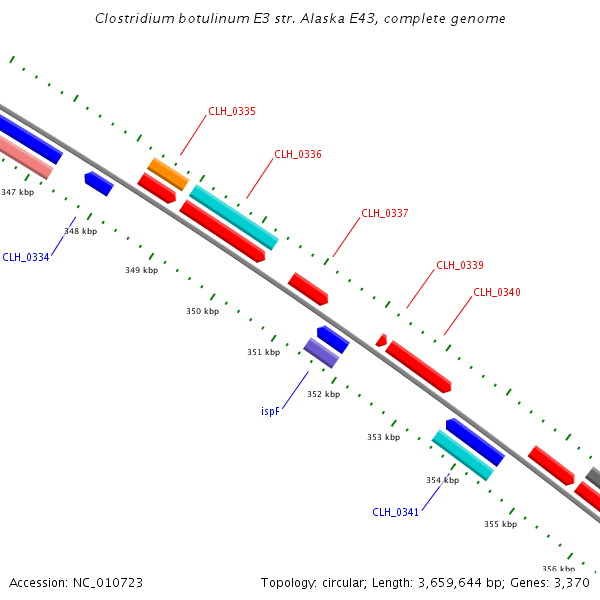 Clostridium botulinum E3 str. Alaska E43, complete genome

CLH_0335

CLH_0336

CLH_0337

CLH_0339

CLH_0340

347 kbp

348 kbp

CLH_0334

349 kbp

350 kbp

351 kbp

352 kbp

ispF

353 kbp

354 kbp

CLH_0341

355 kbp

356 kbp

Accession: NC_010723

Topology: circular; Length: 3,659,644 bp; Genes: 3,370